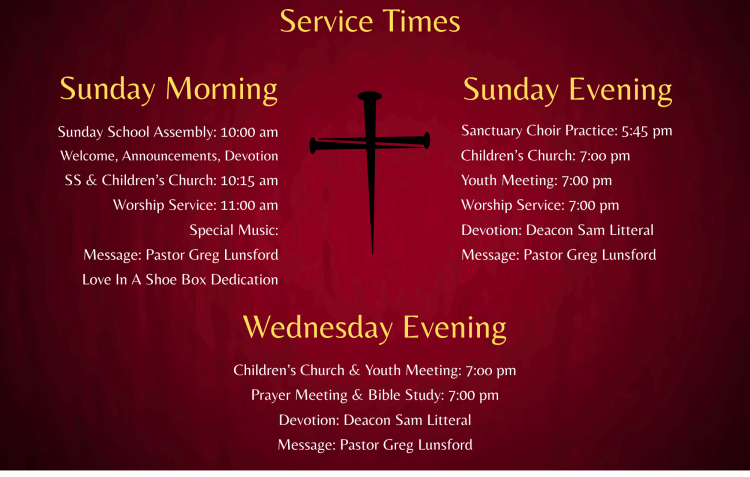 Service Times

Sunday Morning

Sunday School Assembly: 10:00 am
Welcome, Announcements, Devotion
SS & Children's Church: 10:15 am
Worship Service: 11:00 am
Special Music:
Message: Pastor Greg Lunsford
Love In A Shoe Box Dedication

Sunday Evening

Sanctuary Choir Practice: 5:45 pm
Children's Church: 7:00 pm
Youth Meeting: 7:00 pm
Worship Service: 7:00 pm
Devotion: Deacon Sam Litteral
Message: Pastor Greg Lunsford

Wednesday Evening

Children's Church & Youth Meeting: 7:00 pm
Prayer Meeting & Bible Study: 7:00 pm
Devotion: Deacon Sam Litteral
Message: Pastor Greg Lunsford